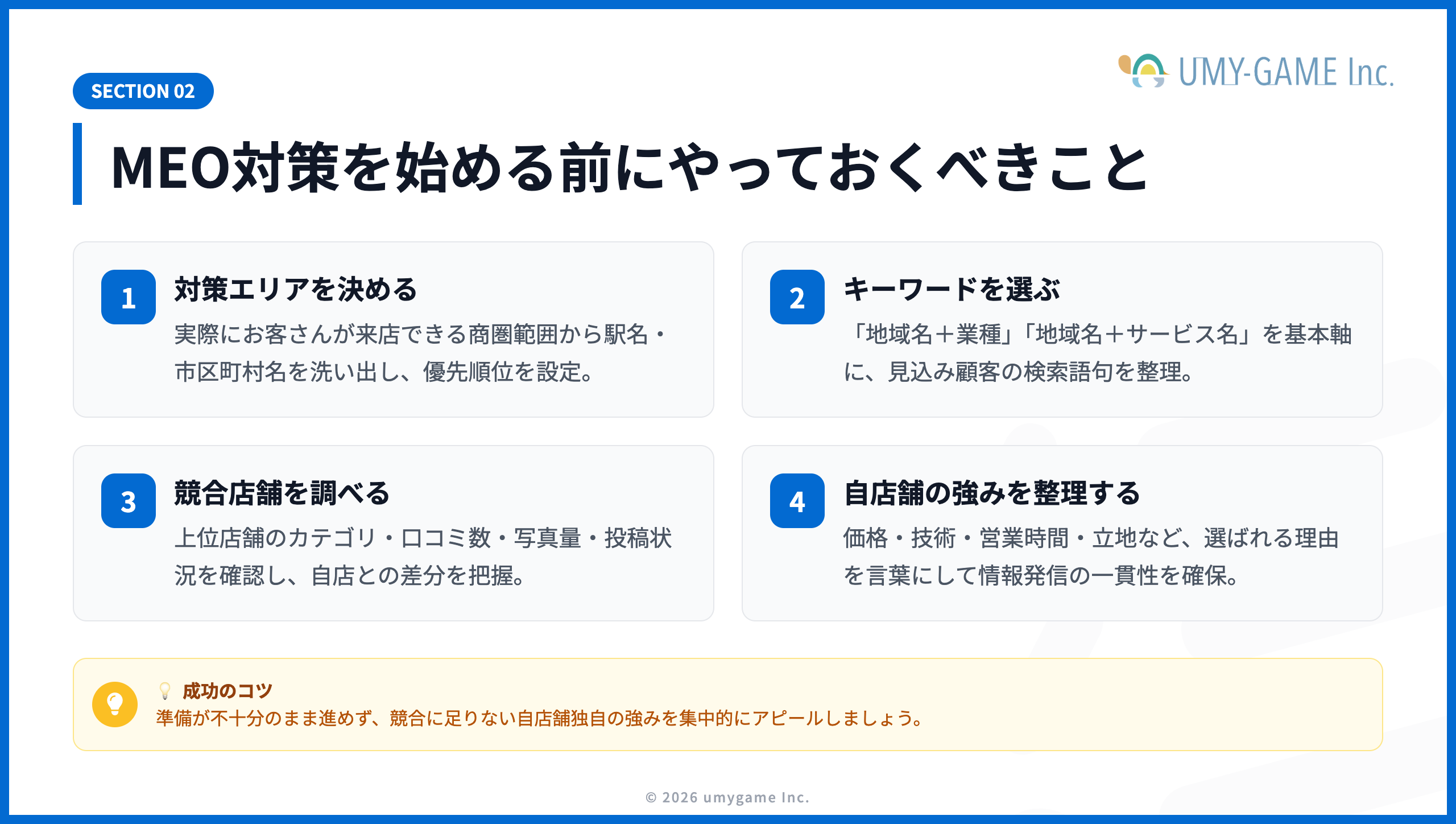 SECTION 02

UMY-GAME Inc.

MEO対策を始める前にやっておくべきこと

1
対策エリアを決める
実際にお客さんが来店できる商圏範囲から駅名・市区町村名を洗い出し、優先順位を設定。

2
キーワードを選ぶ
「地域名＋業種」「地域名＋サービス名」を基本軸に、見込み顧客の検索語句を整理。

3
競合店舗を調べる
上位店舗のカテゴリ・口コミ数・写真量・投稿状況を確認し、自店との差分を把握。

4
自店舗の強みを整理する
価格・技術・営業時間・立地など、選ばれる理由を言葉にして情報発信の一貫性を確保。

成功のコツ
準備が不十分のまま進めず、競合に足りない自店舗独自の強みを集中的にアピールしましょう。

© 2026 umygame Inc.